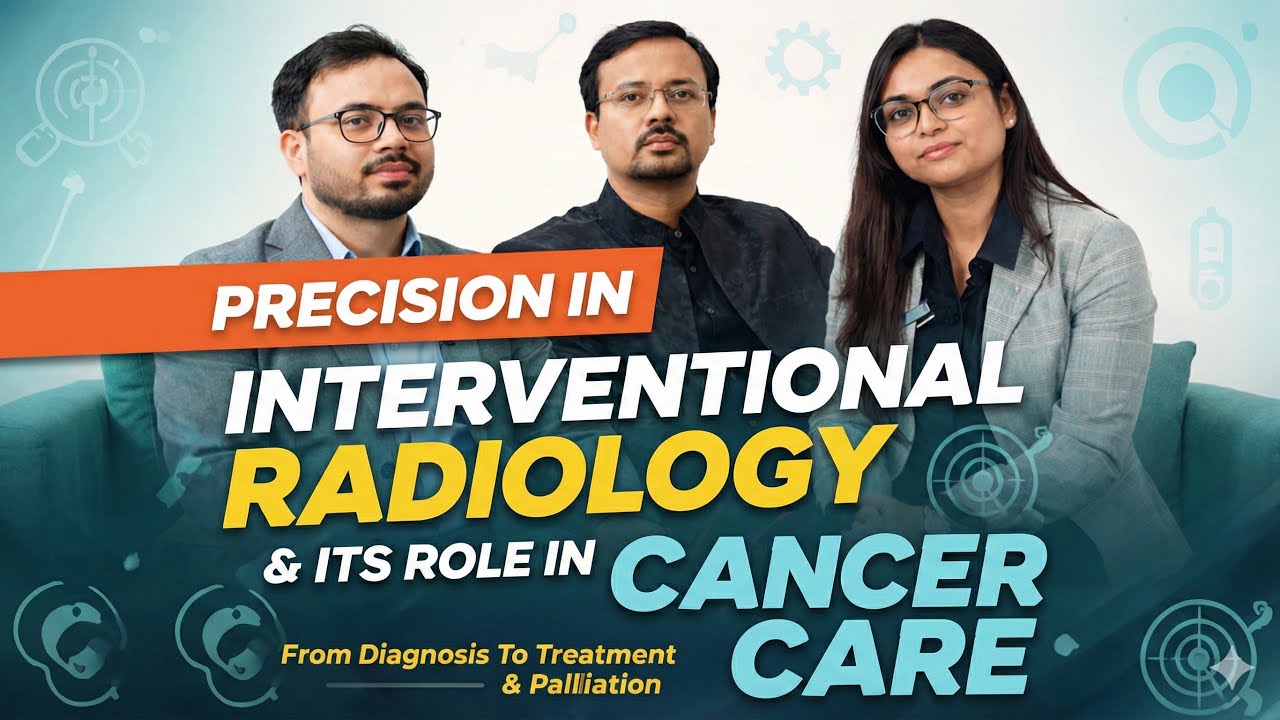 PRECISION IN
INTERVENTIONAL
RADIOLOGY
& ITS ROLE IN CANCER CARE

From Diagnosis To Treatment & Palliation